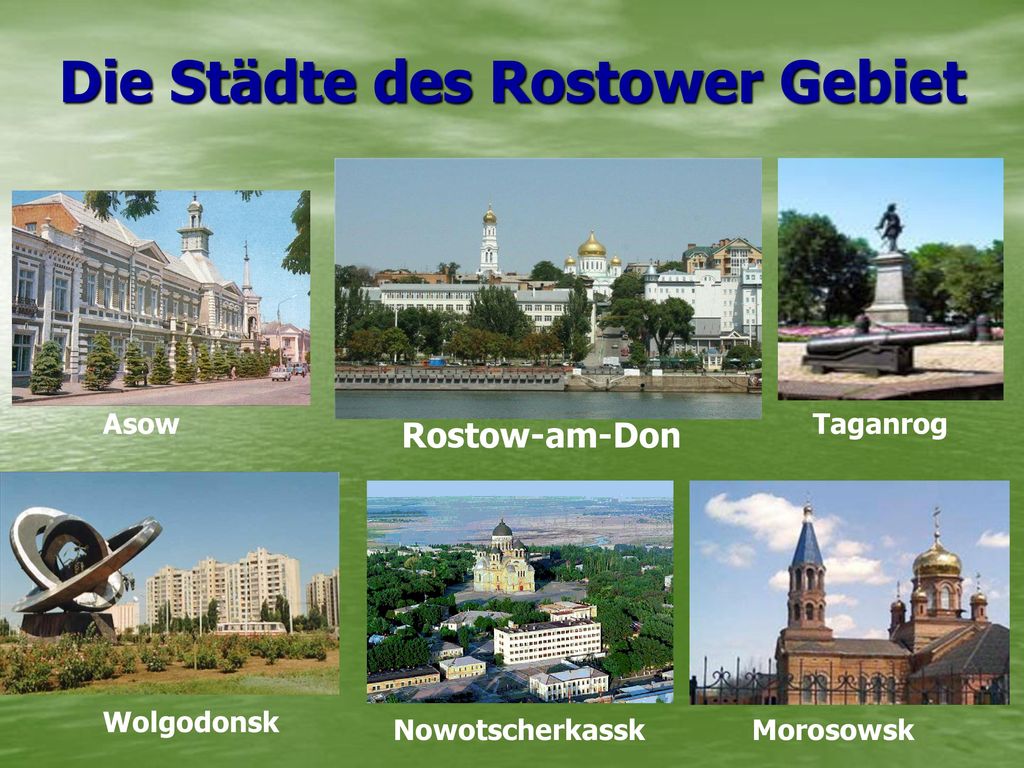 Die Städte des Rostower Gebiet

Asow

Rostow-am-Don

Taganrog

Wolgodonsk

Nowotscherkassk

Morosowsk